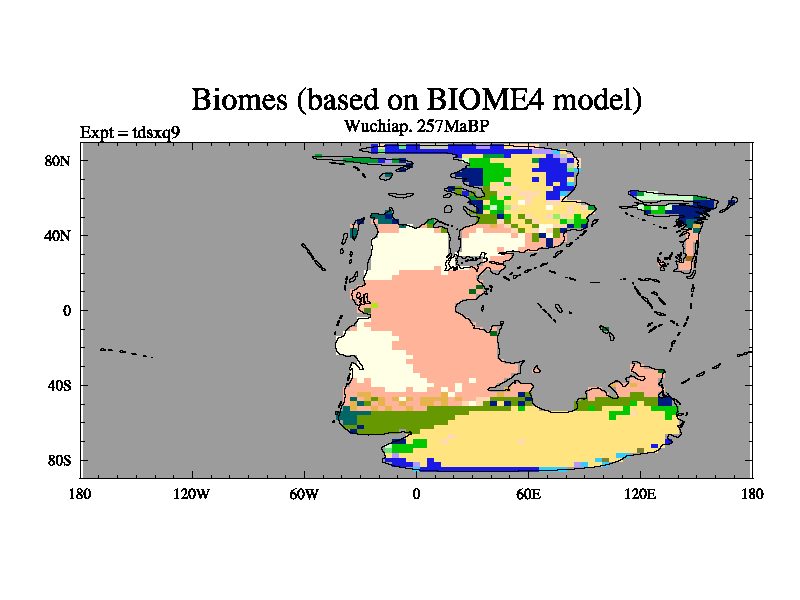 Biomes (based on BIOME4 model)

Expt = tdsxq9

Wuchiap. 257MaBP

80N
40N
0
40S
80S

180
120W
60W
0
60E
120E
180